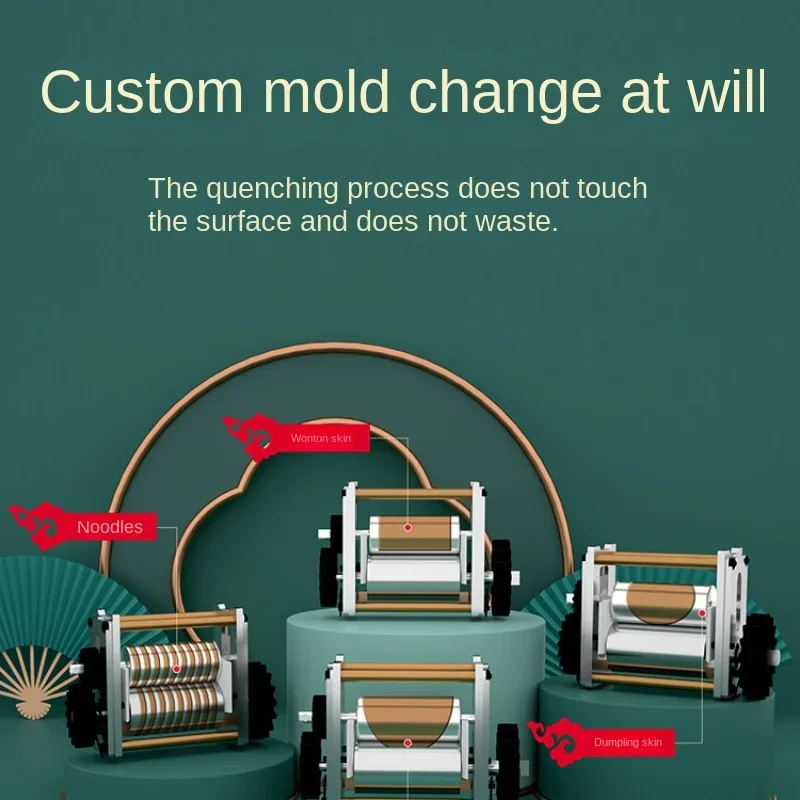 Custom mold change at will

The quenching process does not touch the surface and does not waste.

Wonton skin

Noodles

Dumpling skin